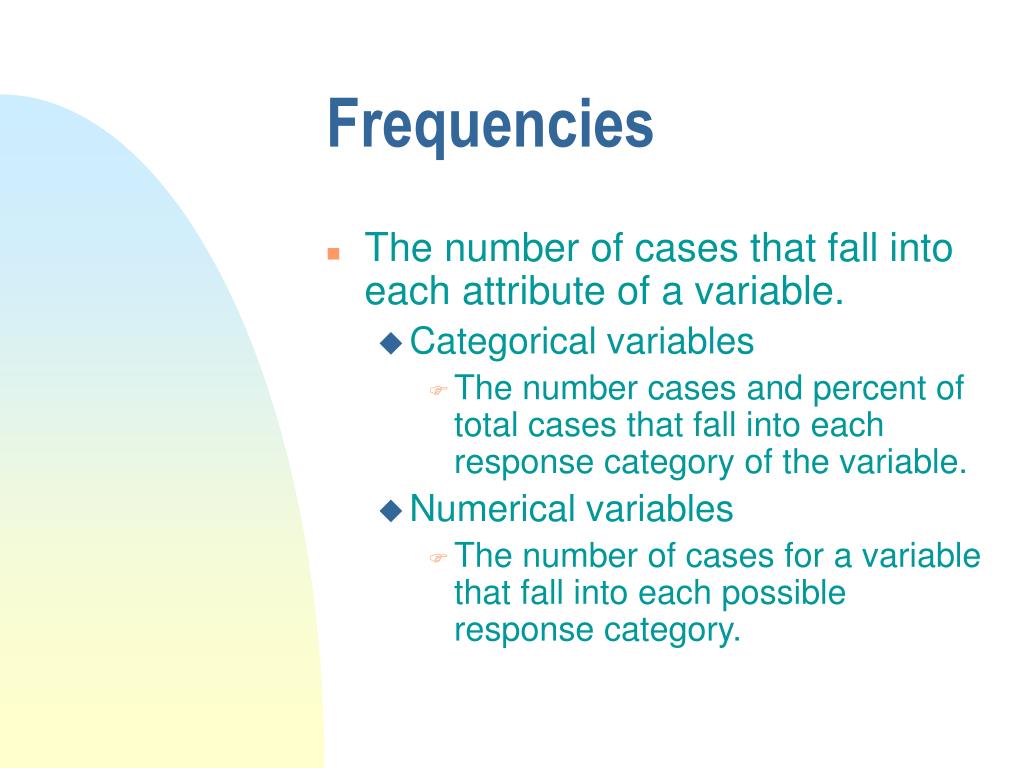 Frequencies

The number of cases that fall into each attribute of a variable.

Categorical variables

The number cases and percent of total cases that fall into each response category of the variable.

Numerical variables

The number of cases for a variable that fall into each possible response category.